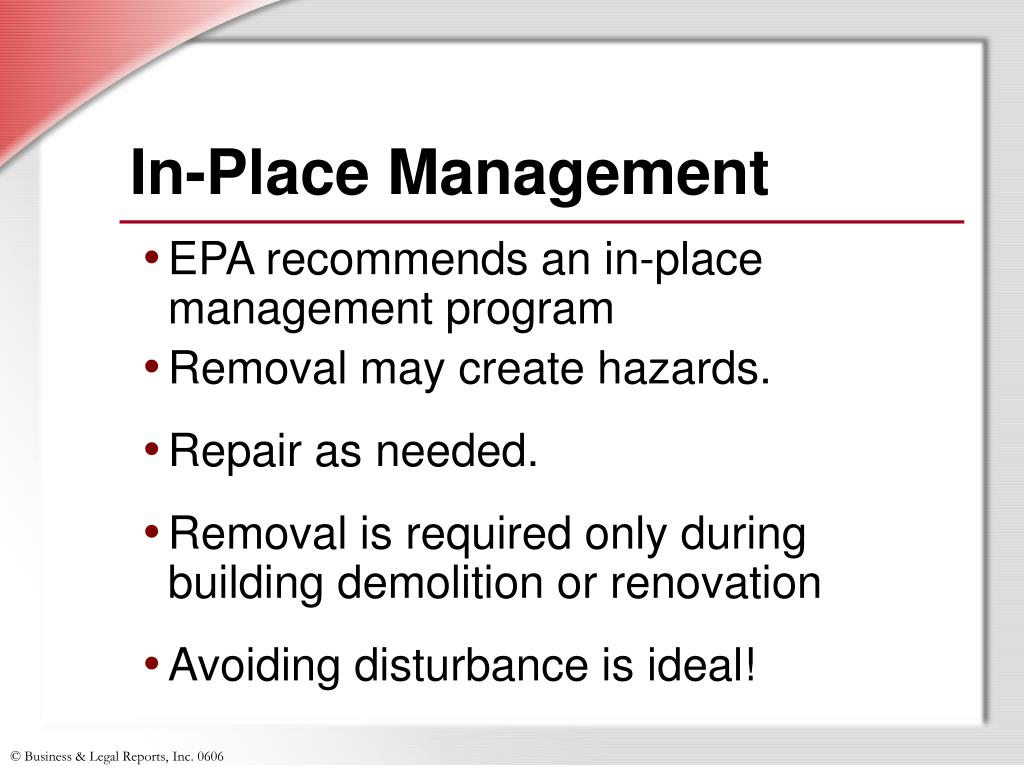 In-Place Management

• EPA recommends an in-place management program
• Removal may create hazards.
• Repair as needed.
• Removal is required only during building demolition or renovation
• Avoiding disturbance is ideal!

© Business & Legal Reports, Inc. 0606